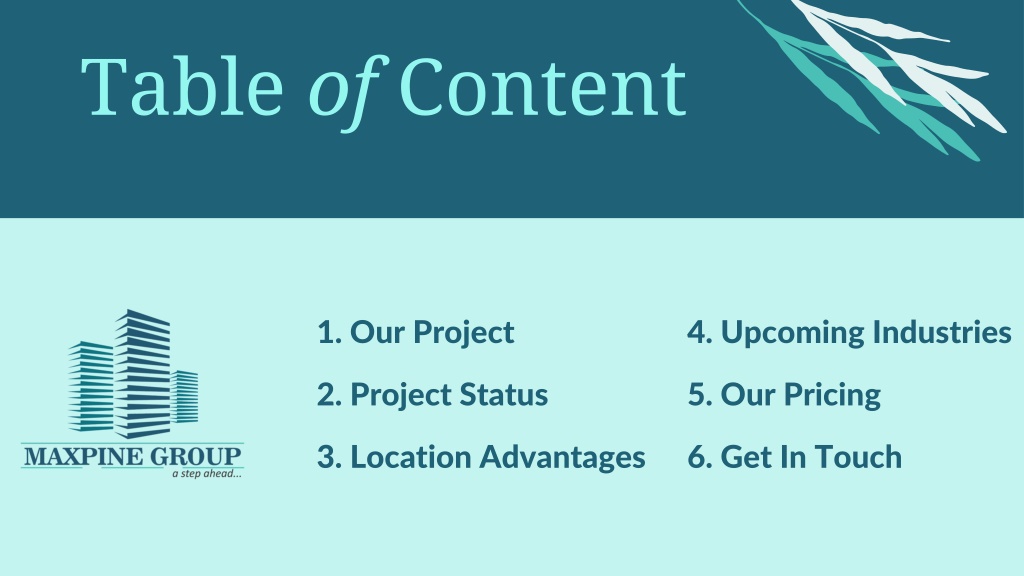 Table of Content

MAXPINE GROUP
a step ahead...

1. Our Project
2. Project Status
3. Location Advantages

4. Upcoming Industries
5. Our Pricing
6. Get In Touch